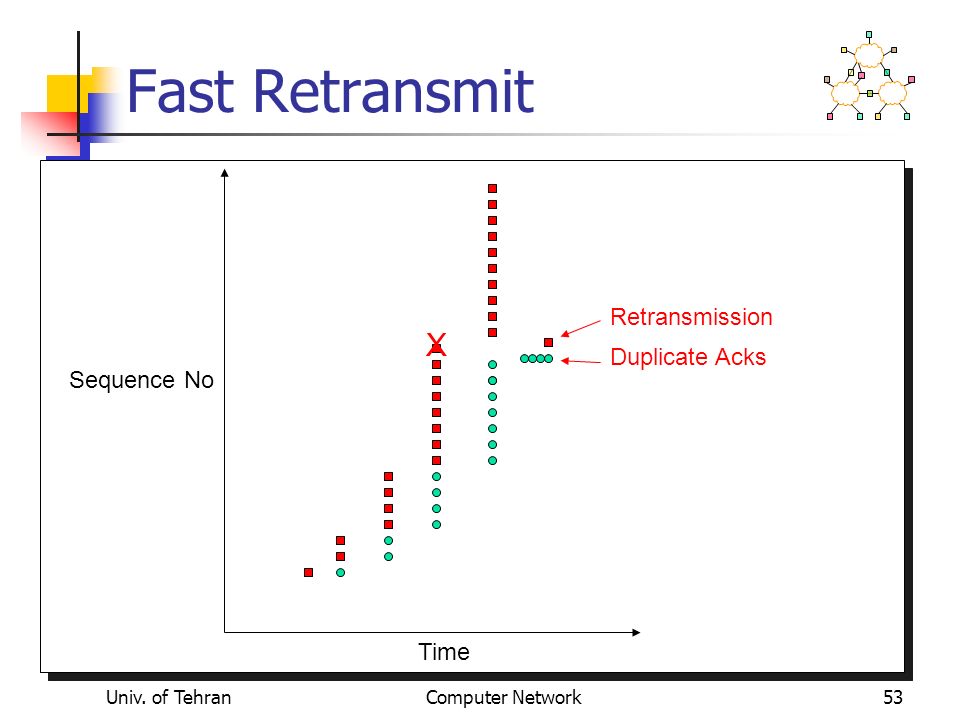 Fast Retransmit

Retransmission

X

Duplicate Acks

Sequence No

Time

Univ. of Tehran

Computer Network

53